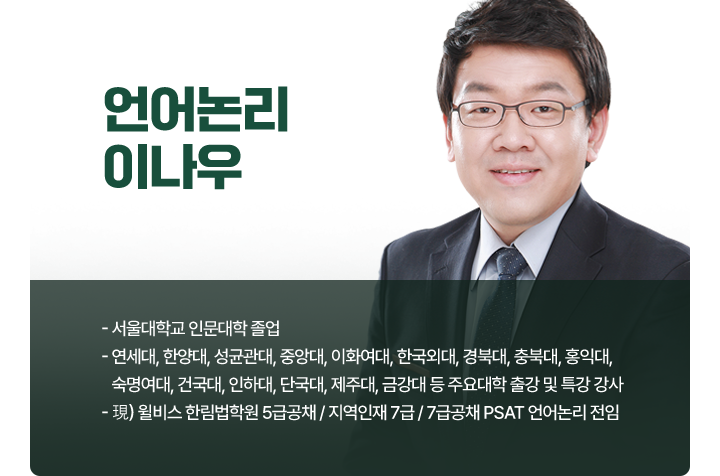 언어논리
이나우

- 서울대학교 인문대학 졸업
- 연세대, 한양대, 성균관대, 중앙대, 이화여대, 한국외대, 경북대, 충북대, 홍익대, 숙명여대, 건국대, 인하대, 단국대, 제주대, 금강대 등 주요대학 출강 및 특강 강사
- 現) 윌비스 한림법학원 5급공채 / 지역인재 7급 / 7급공채 PSAT 언어논리 전임